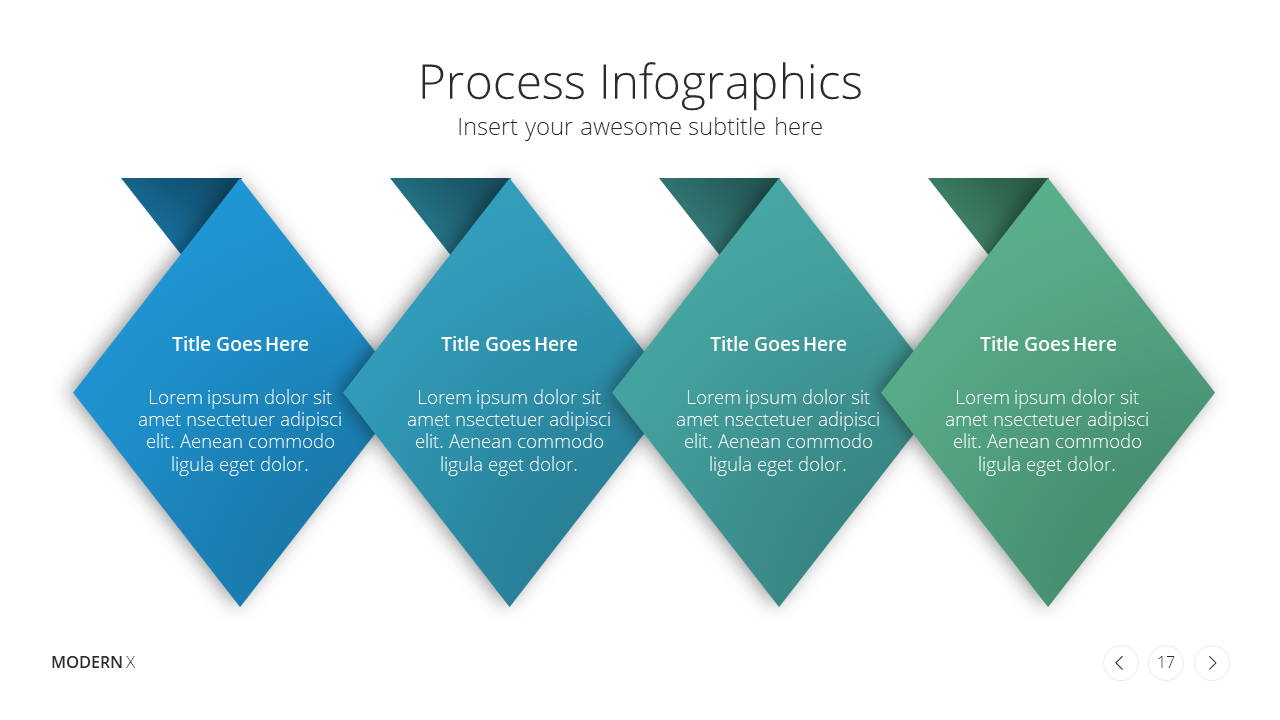 Process Infographics
Insert your awesome subtitle here

Title Goes Here

Lorem ipsum dolor sit amet nsectetuer adipisci elit. Aenean commodo ligula eget dolor.

Title Goes Here

Lorem ipsum dolor sit amet nsectetuer adipisci elit. Aenean commodo ligula eget dolor.

Title Goes Here

Lorem ipsum dolor sit amet nsectetuer adipisci elit. Aenean commodo ligula eget dolor.

Title Goes Here

Lorem ipsum dolor sit amet nsectetuer adipisci elit. Aenean commodo ligula eget dolor.

MODERN X

17